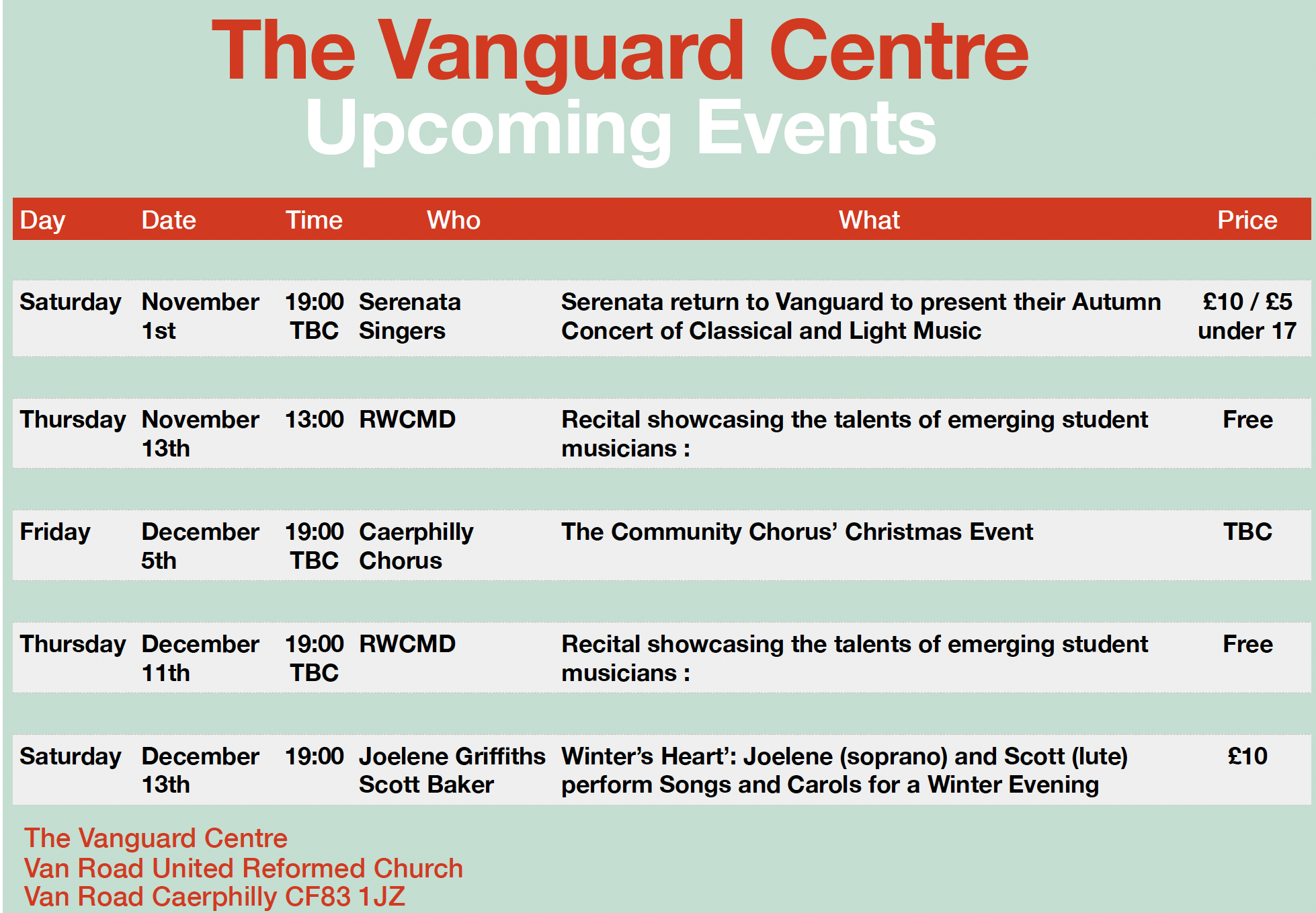 The Vanguard Centre
Upcoming Events

| Day | Date | Time | Who | What | Price |
|---|---|---|---|---|---|
| Saturday | November 1st | 19:00 TBC | Serenata Singers | Serenata return to Vanguard to present their Autumn Concert of Classical and Light Music | £10 / £5 under 17 |
| Thursday | November 13th | 13:00 | RWCMD | Recital showcasing the talents of emerging student musicians : | Free |
| Friday | December 5th | 19:00 TBC | Caerphilly Chorus | The Community Chorus' Christmas Event | TBC |
| Thursday | December 11th | 19:00 TBC | RWCMD | Recital showcasing the talents of emerging student musicians : | Free |
| Saturday | December 13th | 19:00 | Joelene Griffiths Scott Baker | Winter's Heart': Joelene (soprano) and Scott (lute) perform Songs and Carols for a Winter Evening | £10 |

The Vanguard Centre
Van Road United Reformed Church
Van Road Caerphilly CF83 1JZ